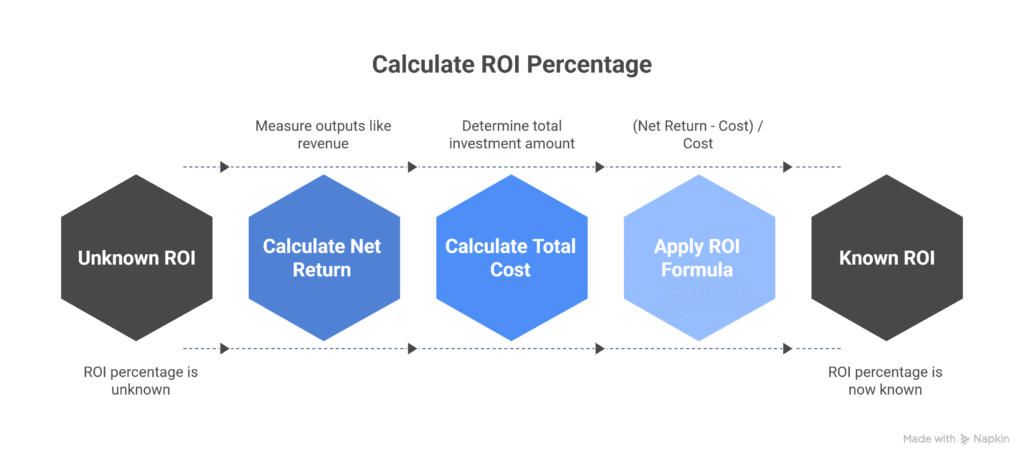 Calculate ROI Percentage

Measure outputs like revenue

Determine total investment amount

(Net Return - Cost) / Cost

Unknown ROI

Calculate Net Return

Calculate Total Cost

Apply ROI Formula

Known ROI

ROI percentage is unknown

ROI percentage is now known

Made with Napkin